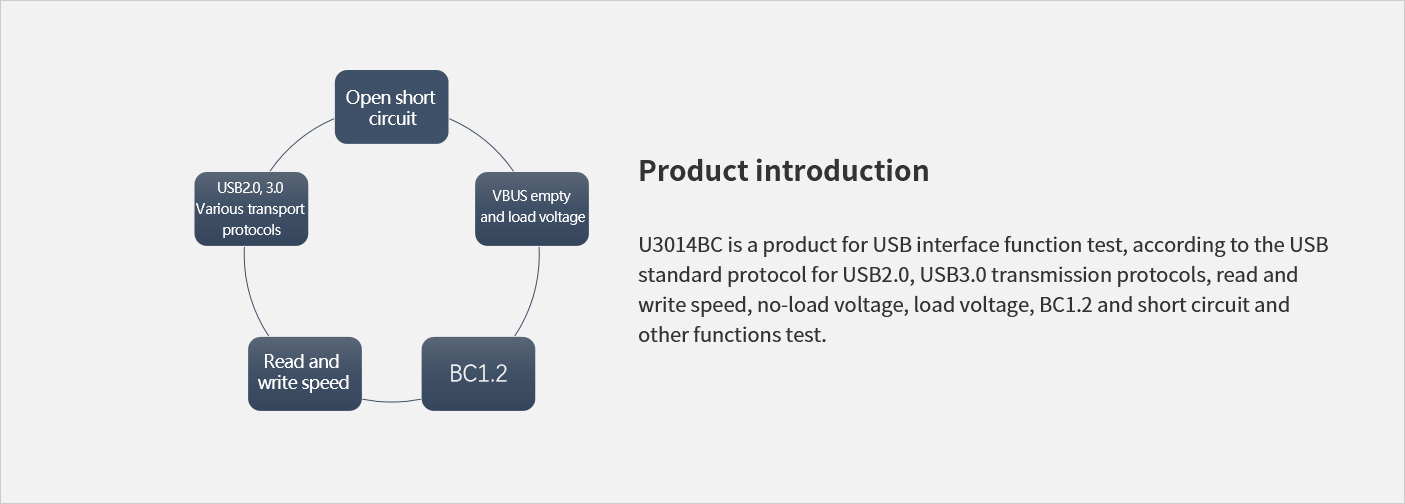 Open short circuit

VBUS empty and load voltage

BC1.2

Read and write speed

USB2.0, 3.0 Various transport protocols

Product introduction

U3014BC is a product for USB interface function test, according to the USB standard protocol for USB2.0, USB3.0 transmission protocols, read and write speed, no-load voltage, load voltage, BC1.2 and short circuit and other functions test.